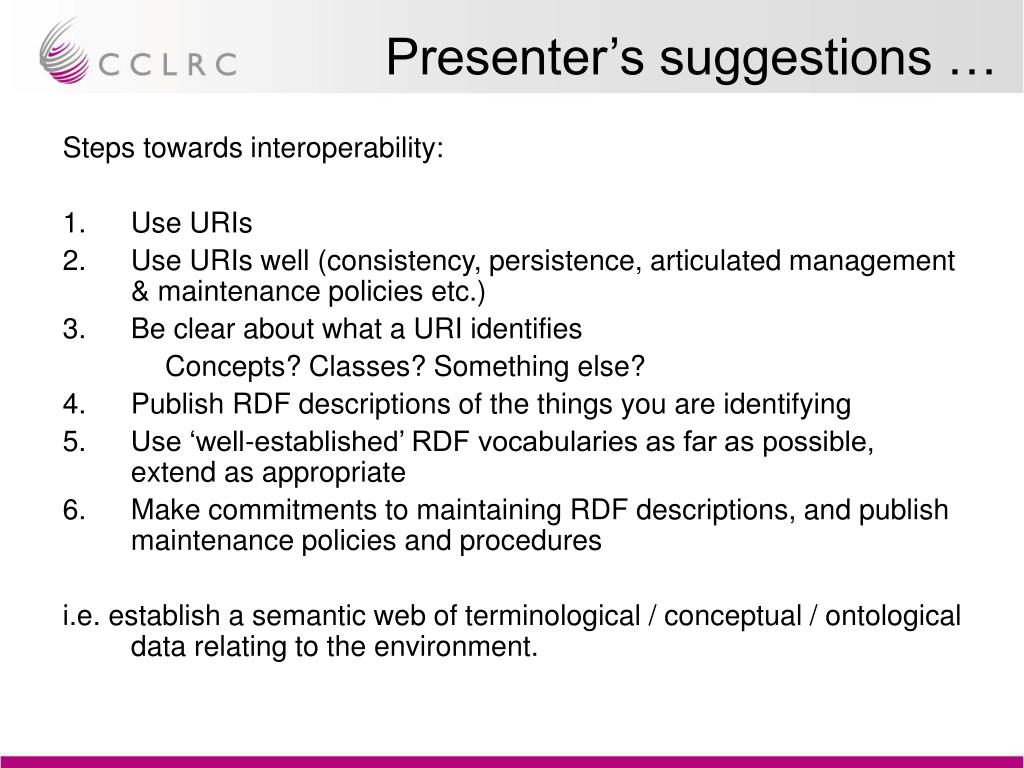 CCLRC

Presenter’s suggestions …

Steps towards interoperability:

1. Use URIs
2. Use URIs well (consistency, persistence, articulated management & maintenance policies etc.)
3. Be clear about what a URI identifies
Concepts? Classes? Something else?
4. Publish RDF descriptions of the things you are identifying
5. Use ‘well-established’ RDF vocabularies as far as possible, extend as appropriate
6. Make commitments to maintaining RDF descriptions, and publish maintenance policies and procedures

i.e. establish a semantic web of terminological / conceptual / ontological data relating to the environment.